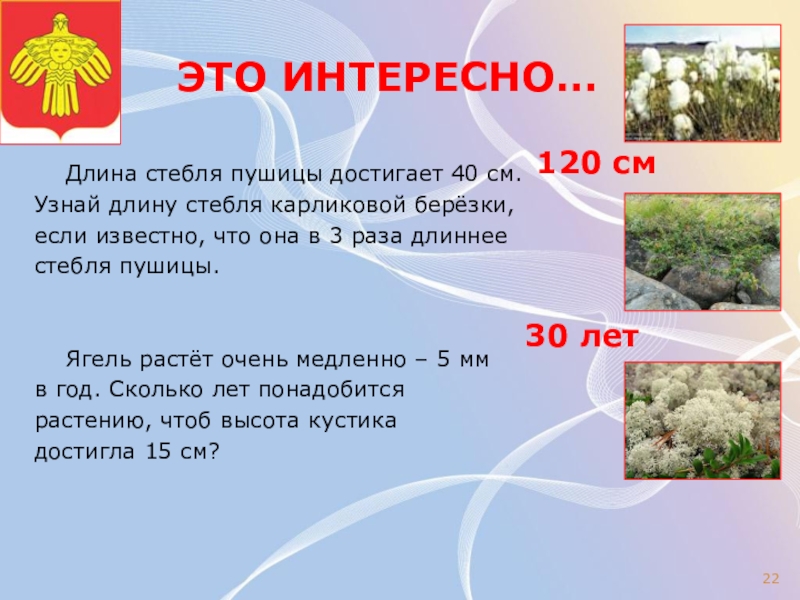 ЭТО ИНТЕРЕСНО…

Длина стебля пушицы достигает 40 см. Узнай длину стебля карликовой берёзки, если известно, что она в 3 раза длиннее стебля пушицы.

120 см

Ягель растёт очень медленно – 5 мм в год. Сколько лет понадобится растению, чтоб высота кустика достигла 15 см?

30 лет

22